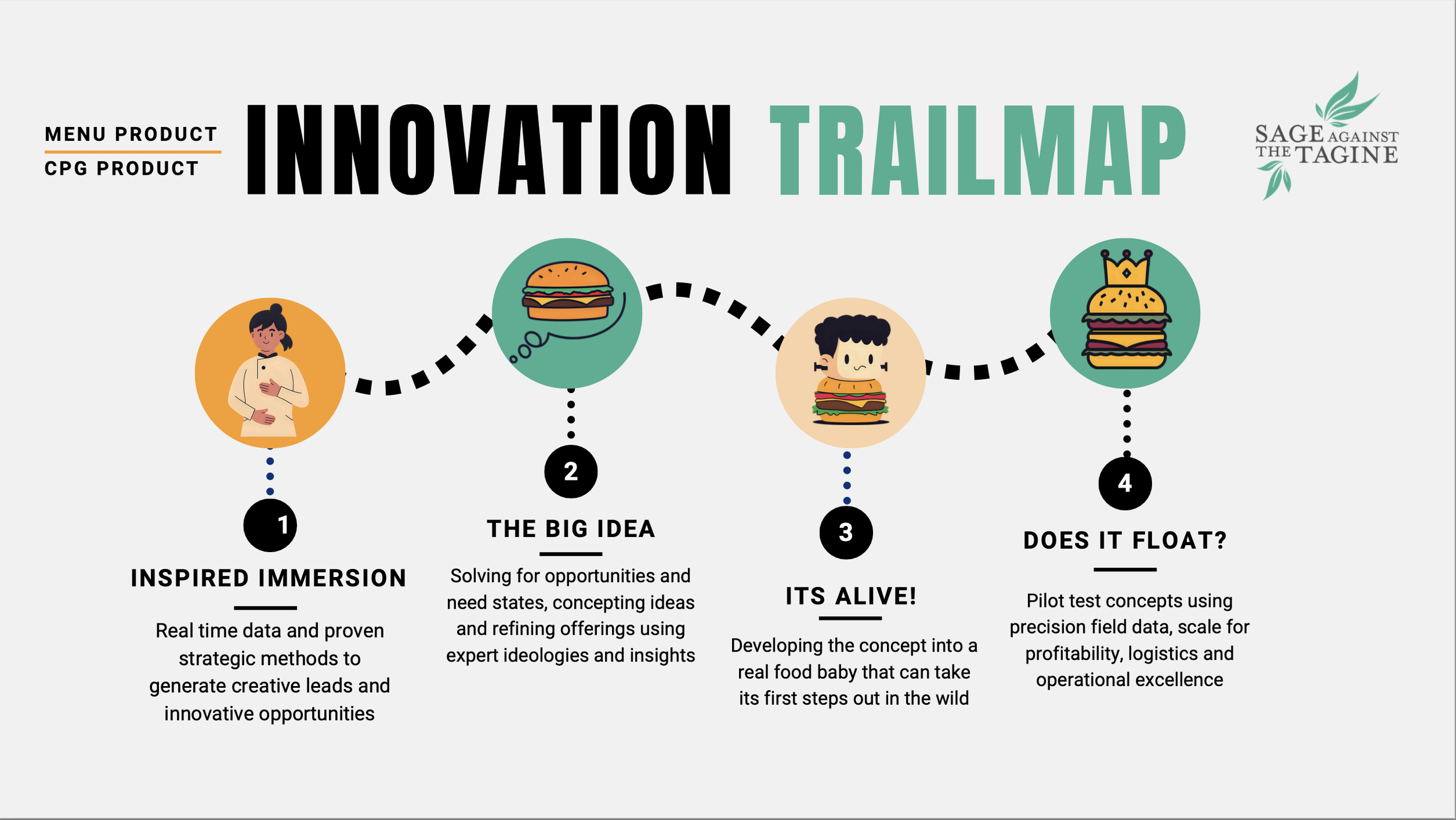 MENU PRODUCT
CPG PRODUCT

INNOVATION TRAILMAP

SAGE AGAINST THE TAGINE

1
INSPIRED IMMERSION
Real time data and proven strategic methods to generate creative leads and innovative opportunities

2
THE BIG IDEA
Solving for opportunities and need states, concepting ideas and refining offerings using expert ideologies and insights

3
ITS ALIVE!
Developing the concept into a real food baby that can take its first steps out in the wild

4
DOES IT FLOAT?
Pilot test concepts using precision field data, scale for profitability, logistics and operational excellence